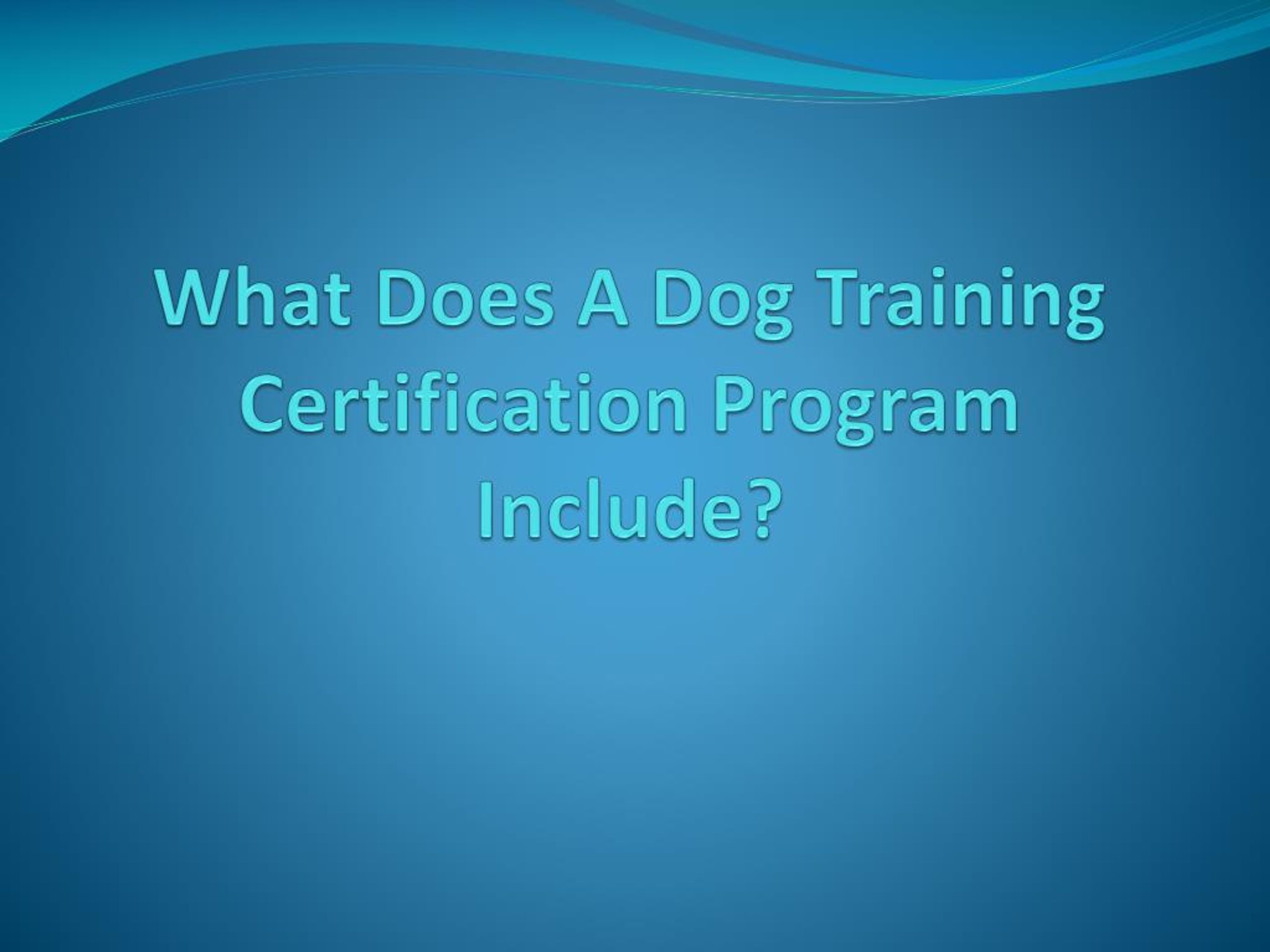 What Does A Dog Training Certification Program Include?